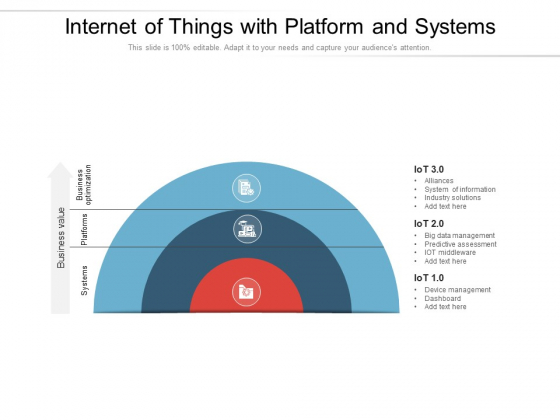 Internet of Things with Platform and Systems

This slide is 100% editable. Adapt it to your needs and capture your audience's attention.

Business value

Business optimization

Platforms

Systems

IoT 3.0
• Alliances
• System of information
• Industry solutions
• Add text here

IoT 2.0
• Big data management
• Predictive assessment
• IOT middleware
• Add text here

IoT 1.0
• Device management
• Dashboard
• Add text here